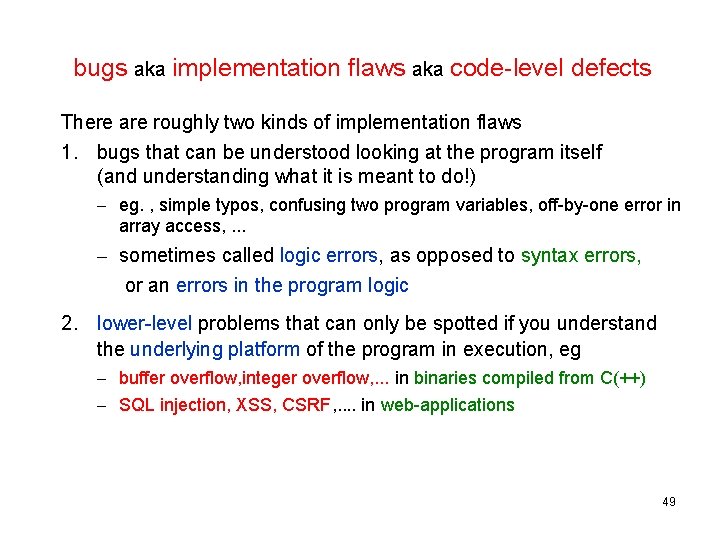 bugs aka implementation flaws aka code-level defects

There are roughly two kinds of implementation flaws

1. bugs that can be understood looking at the program itself (and understanding what it is meant to do!)
– eg. , simple typos, confusing two program variables, off-by-one error in array access, ...
– sometimes called logic errors, as opposed to syntax errors, or an errors in the program logic

2. lower-level problems that can only be spotted if you understand the underlying platform of the program in execution, eg
– buffer overflow,integer overflow,... in binaries compiled from C(++)
– SQL injection, XSS, CSRF,.... in web-applications

49